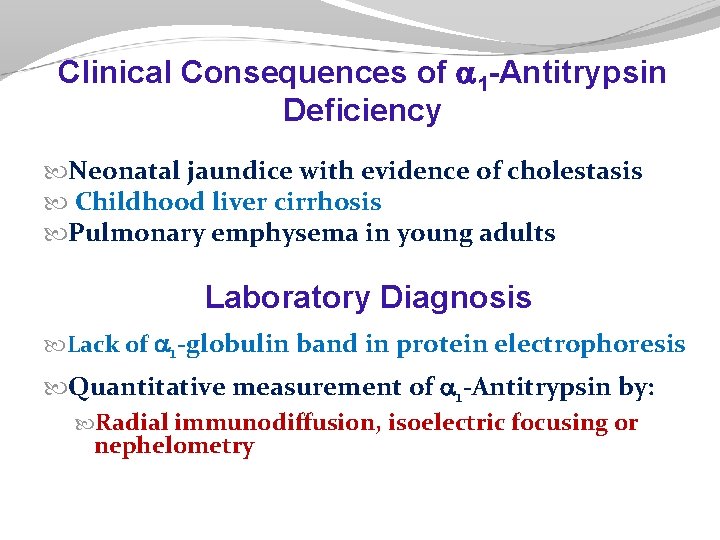 Clinical Consequences of $\alpha_1$-Antitrypsin Deficiency

Neonatal jaundice with evidence of cholestasis

Childhood liver cirrhosis

Pulmonary emphysema in young adults

Laboratory Diagnosis

Lack of $\alpha_1$-globulin band in protein electrophoresis

Quantitative measurement of $\alpha_1$-Antitrypsin by:

Radial immunodiffusion, isoelectric focusing or nephelometry